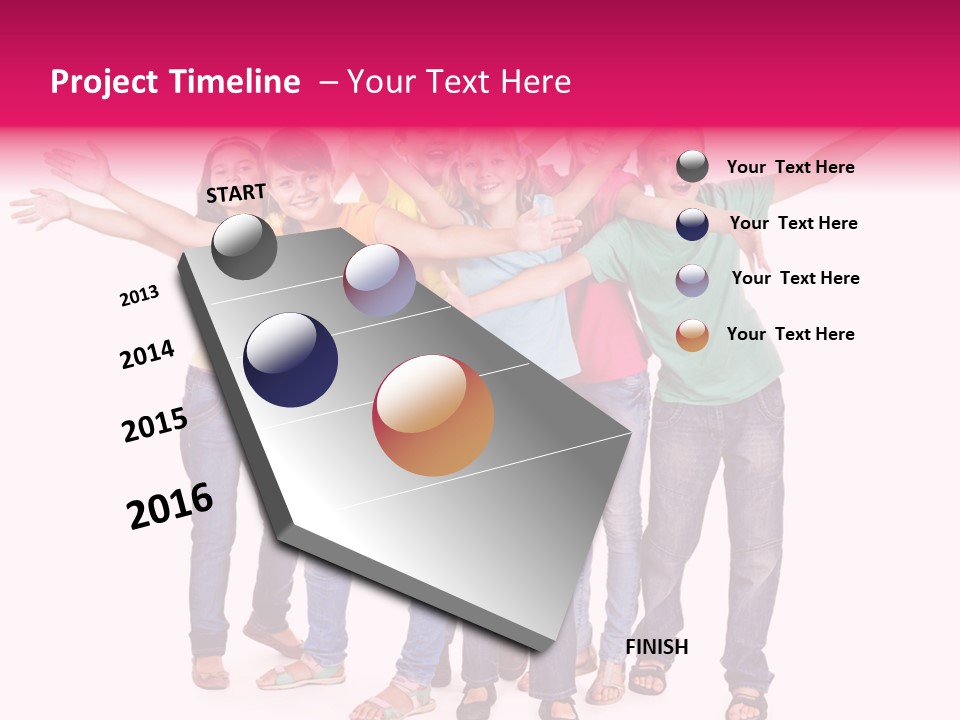 Project Timeline – Your Text Here

START

2013

2014

2015

2016

FINISH

Your Text Here

Your Text Here

Your Text Here

Your Text Here